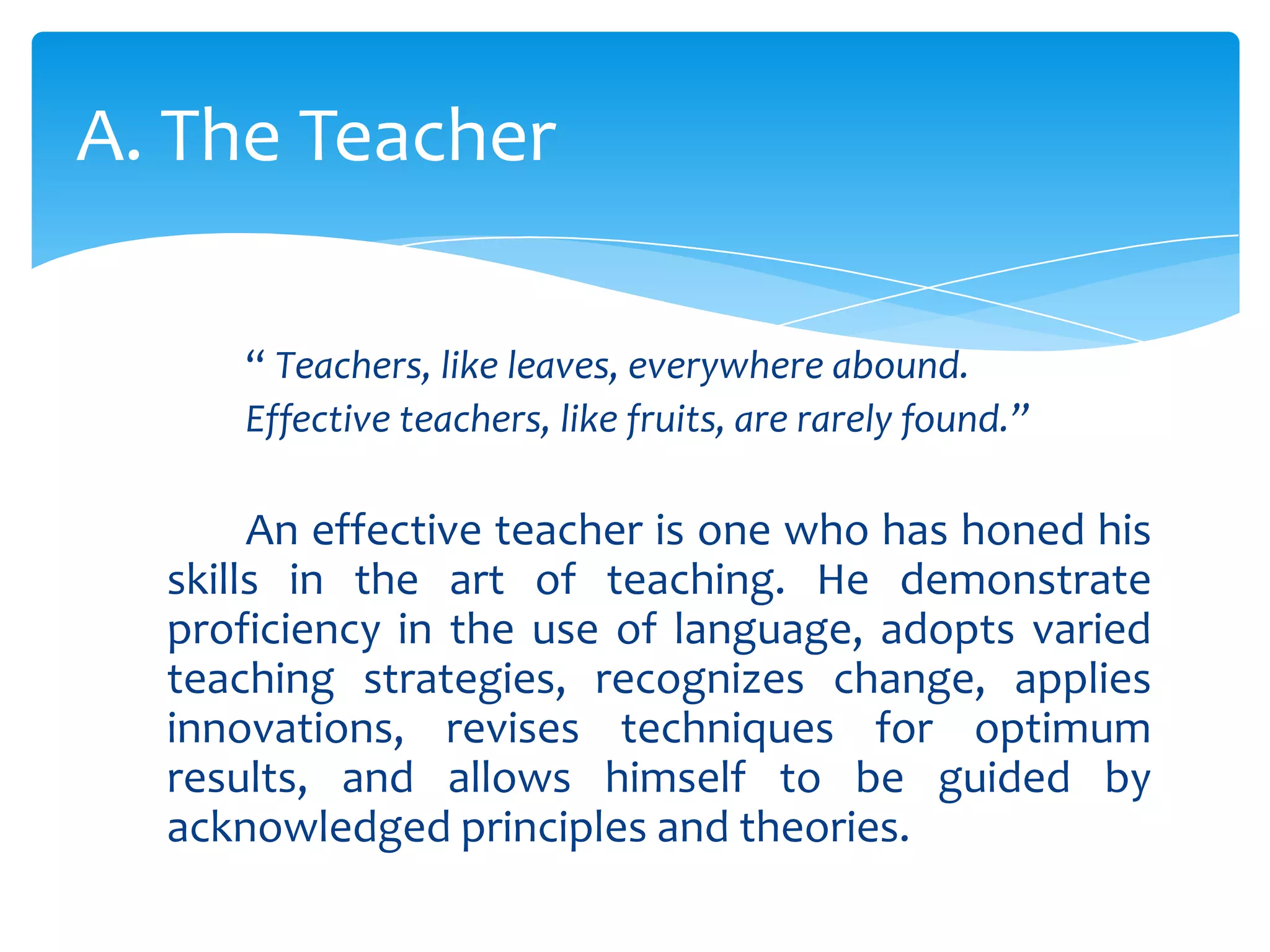 A. The Teacher

“ Teachers, like leaves, everywhere abound.
Effective teachers, like fruits, are rarely found.”

An effective teacher is one who has honed his skills in the art of teaching. He demonstrate proficiency in the use of language, adopts varied teaching strategies, recognizes change, applies innovations, revises techniques for optimum results, and allows himself to be guided by acknowledged principles and theories.